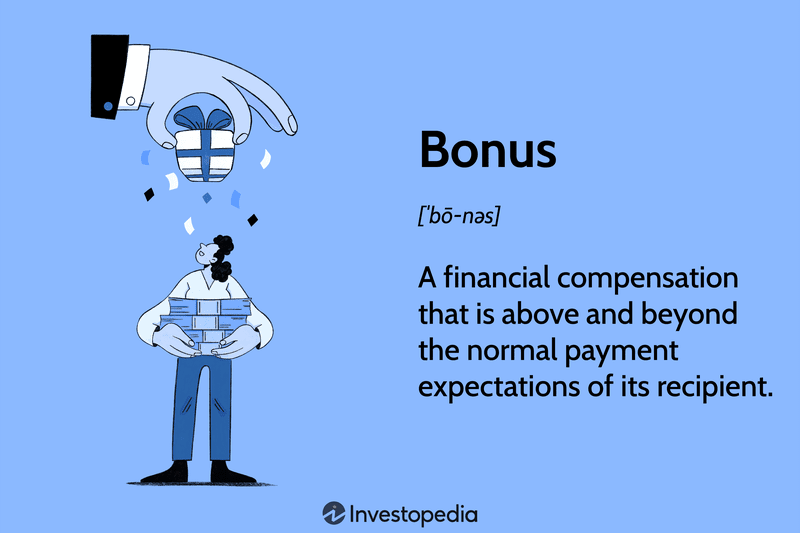 Bonus

[ˈbō-nəs]

A financial compensation that is above and beyond the normal payment expectations of its recipient.

Investopedia